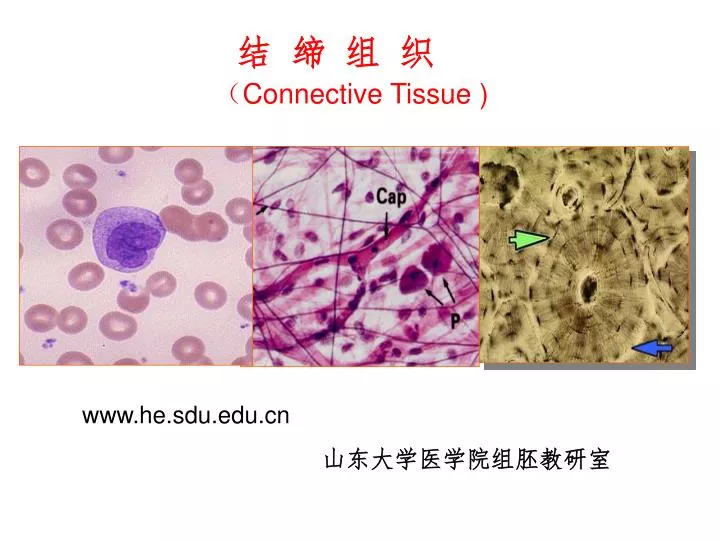 结 缔 组 织
（Connective Tissue )

Cap

P

www.he.sdu.edu.cn

山东大学医学院组胚教研室